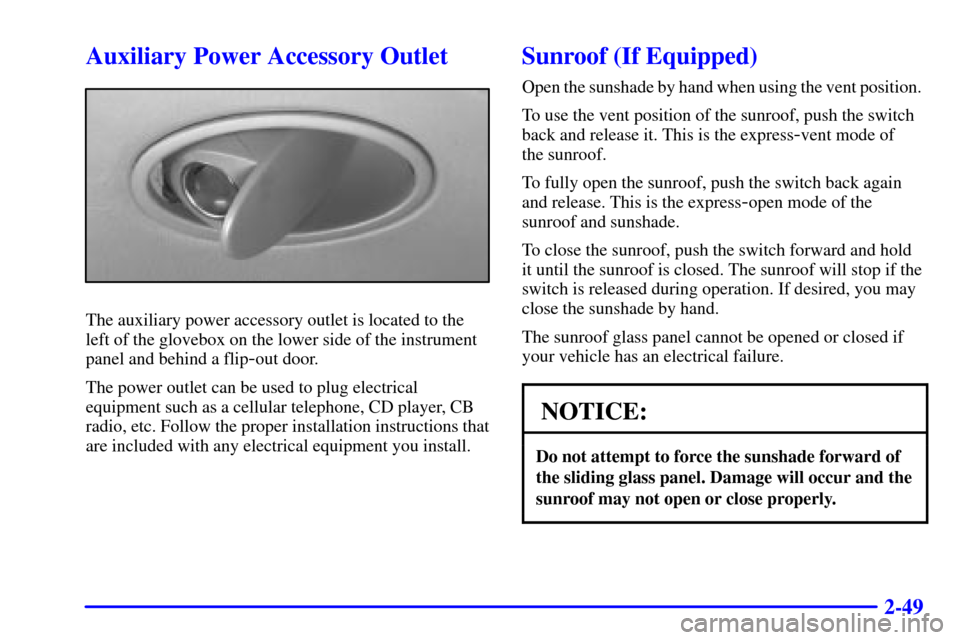 Auxiliary Power Accessory Outlet

The auxiliary power accessory outlet is located to the left of the glovebox on the lower side of the instrument panel and behind a flip-out door.

The power outlet can be used to plug electrical equipment such as a cellular telephone, CD player, CB radio, etc. Follow the proper installation instructions that are included with any electrical equipment you install.

Sunroof (If Equipped)

Open the sunshade by hand when using the vent position.

To use the vent position of the sunroof, push the switch back and release it. This is the express-vent mode of the sunroof.

To fully open the sunroof, push the switch back again and release. This is the express-open mode of the sunroof and sunshade.

To close the sunroof, push the switch forward and hold it until the sunroof is closed. The sunroof will stop if the switch is released during operation. If desired, you may close the sunshade by hand.

The sunroof glass panel cannot be opened or closed if your vehicle has an electrical failure.

NOTICE:

Do not attempt to force the sunshade forward of the sliding glass panel. Damage will occur and the sunroof may not open or close properly.

2-49

carmanualsonline.info